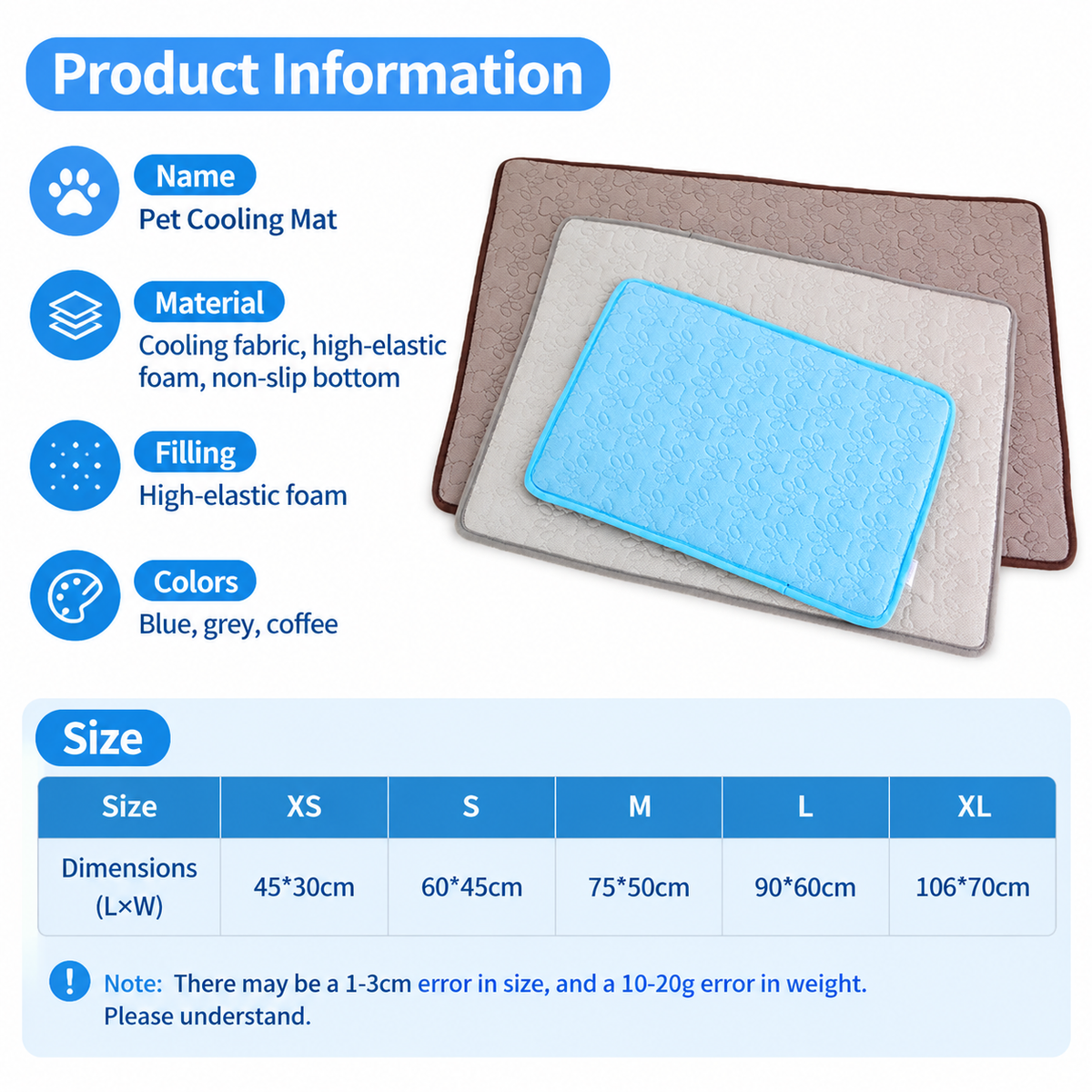 Product Information

Name
Pet Cooling Mat

Material
Cooling fabric, high-elastic foam, non-slip bottom

Filling
High-elastic foam

Colors
Blue, grey, coffee

Size

| Size | XS | S | M | L | XL |
|---|---|---|---|---|---|
| Dimensions (L×W) | 45*30cm | 60*45cm | 75*50cm | 90*60cm | 106*70cm |

Note: There may be a 1-3cm error in size, and a 10-20g error in weight. Please understand.